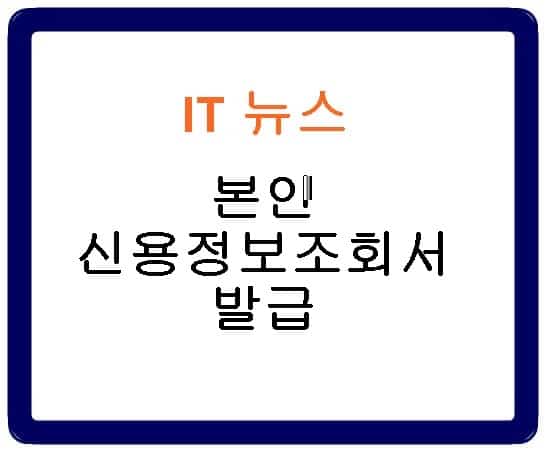 IT 뉴스

본인
신용정보조회서
발급